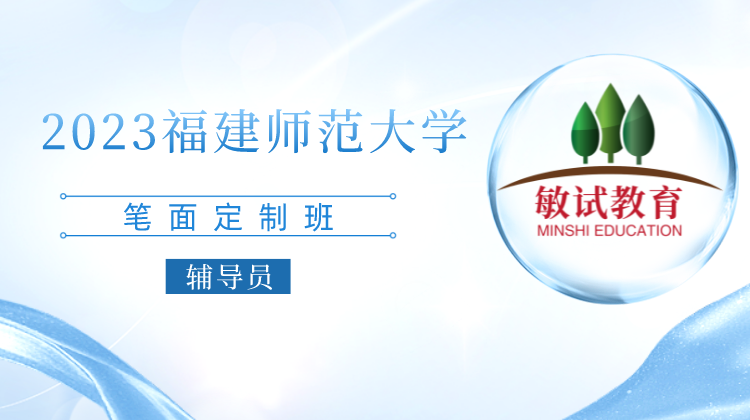 2023福建师范大学

笔面定制班

辅导员

敏试教育
MINSHI EDUCATION